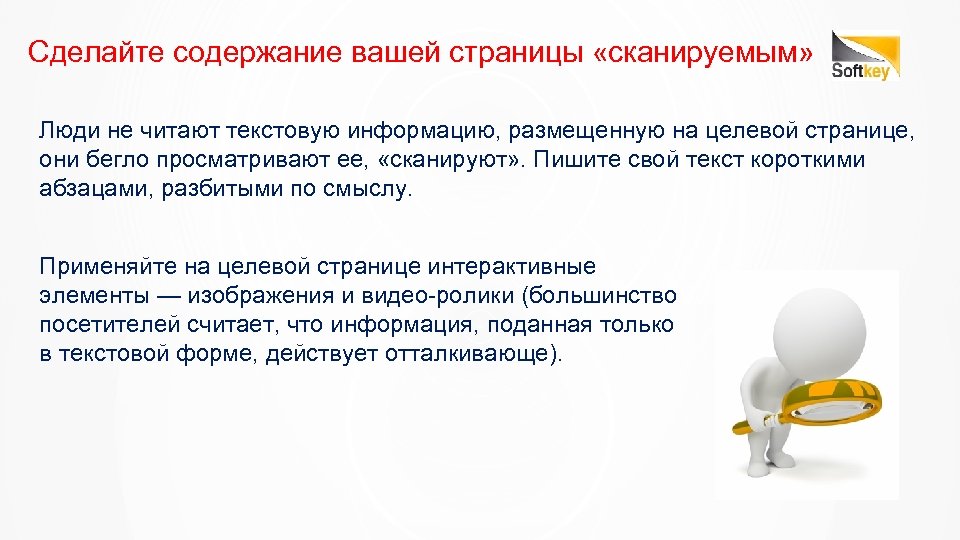 Сделайте содержание вашей страницы «сканируемым»

Softkey

Люди не читают текстовую информацию, размещенную на целевой странице, они бегло просматривают ее, «сканируют». Пишите свой текст короткими абзацами, разбитыми по смыслу.

Применяйте на целевой странице интерактивные элементы — изображения и видео-ролики (большинство посетителей считает, что информация, поданная только в текстовой форме, действует отталкивающе).